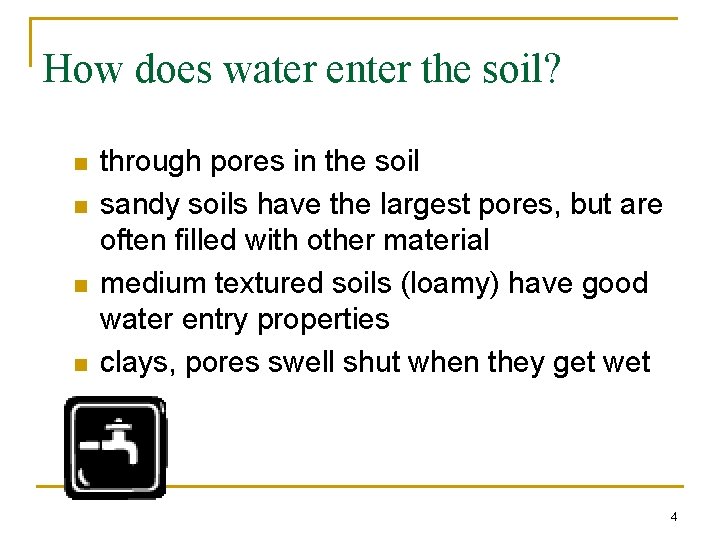 How does water enter the soil?

- through pores in the soil
- sandy soils have the largest pores, but are often filled with other material
- medium textured soils (loamy) have good water entry properties
- clays, pores swell shut when they get wet

4